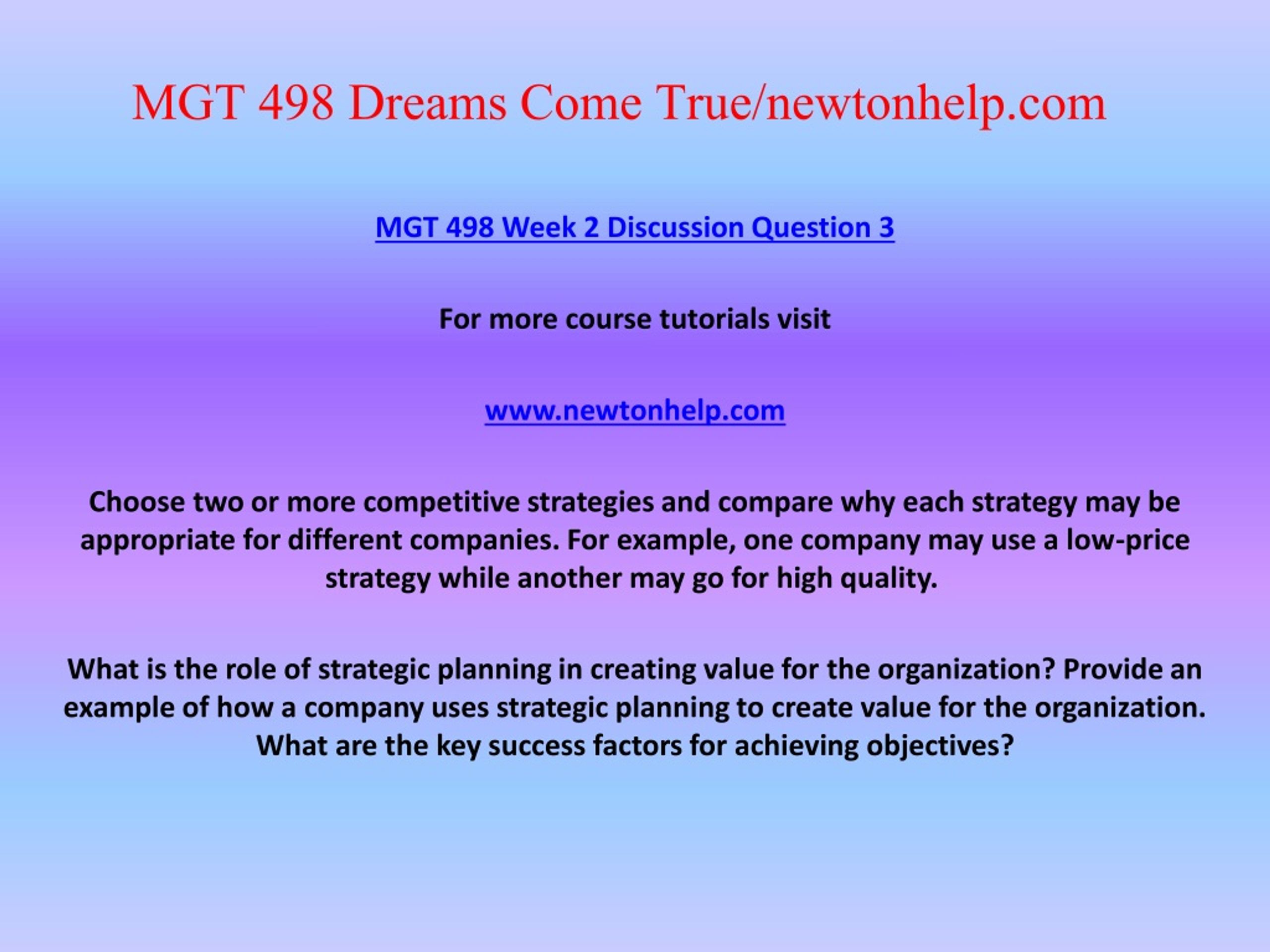 MGT 498 Dreams Come True/newtonhelp.com

MGT 498 Week 2 Discussion Question 3

For more course tutorials visit

www.newtonhelp.com

Choose two or more competitive strategies and compare why each strategy may be appropriate for different companies. For example, one company may use a low-price strategy while another may go for high quality.

What is the role of strategic planning in creating value for the organization? Provide an example of how a company uses strategic planning to create value for the organization. What are the key success factors for achieving objectives?